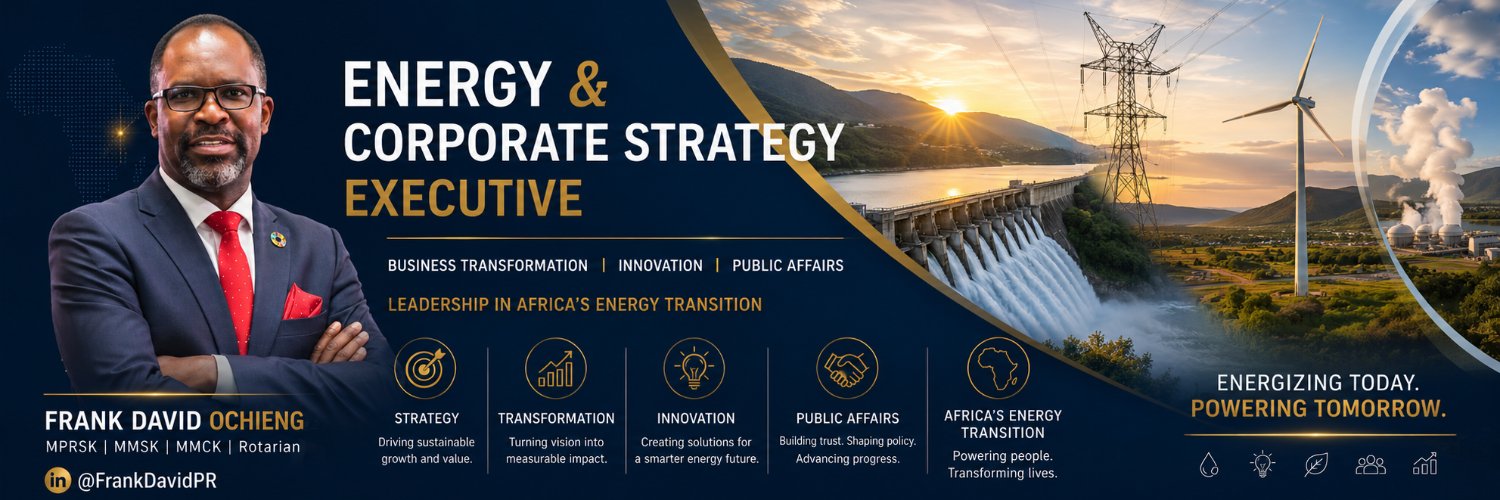 ENERGY &
CORPORATE STRATEGY
EXECUTIVE

BUSINESS TRANSFORMATION | INNOVATION | PUBLIC AFFAIRS

LEADERSHIP IN AFRICA'S ENERGY TRANSITION

STRATEGY
Driving sustainable growth and value.

TRANSFORMATION
Turning vision into measurable impact.

INNOVATION
Creating solutions for a smarter energy future.

PUBLIC AFFAIRS
Building trust. Shaping policy. Advancing progress.

AFRICA'S ENERGY TRANSITION
Powering people. Transforming lives.

FRANK DAVID OCHIENG
MPRSK | MMSK | MMCK | Rotarian

in @FrankDavidPR

ENERGIZING TODAY.
POWERING TOMORROW.